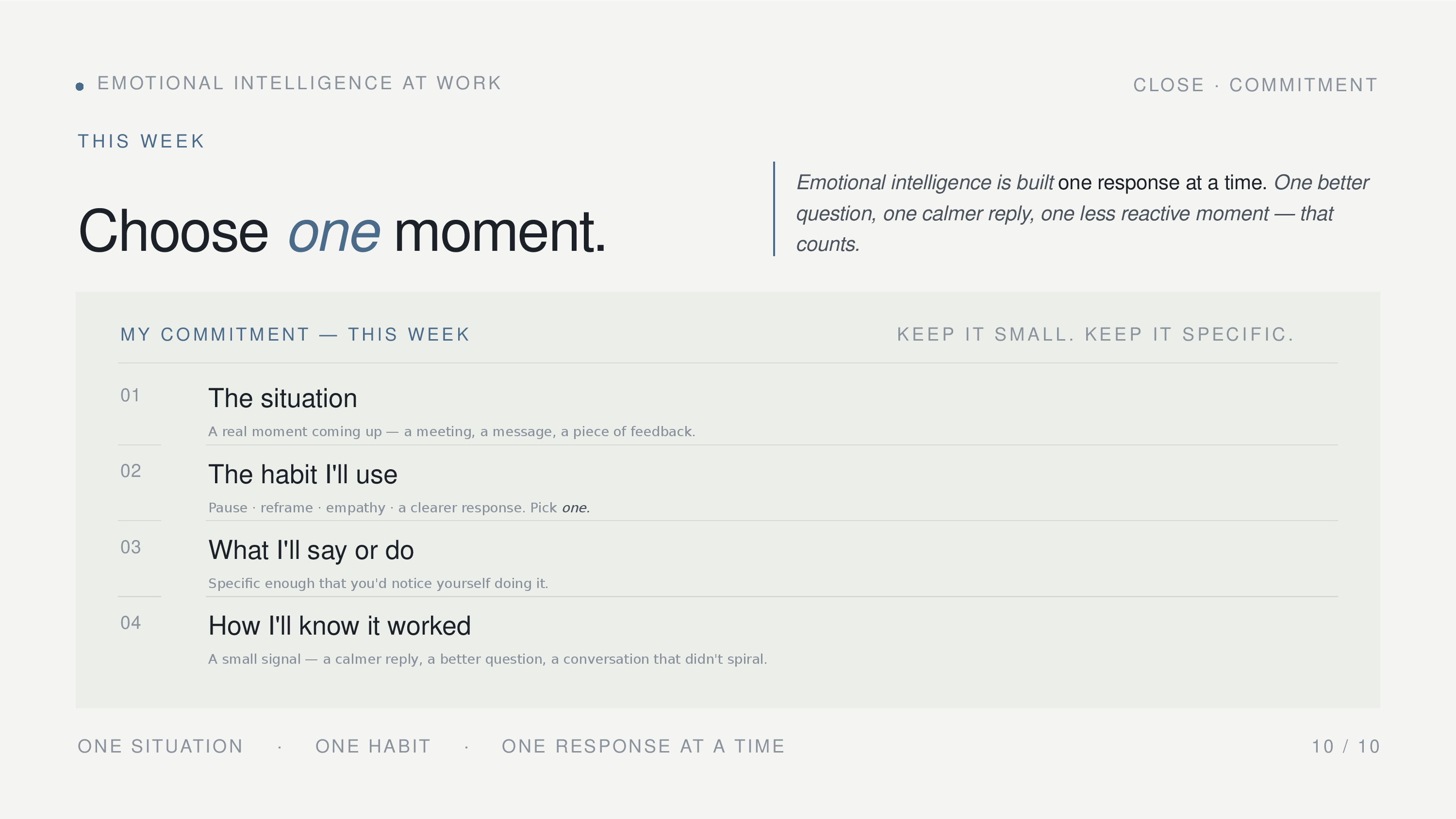 EMOTIONAL INTELLIGENCE AT WORK

CLOSE · COMMITMENT

THIS WEEK

Choose one moment.

Emotional intelligence is built one response at a time. One better question, one calmer reply, one less reactive moment — that counts.

MY COMMITMENT — THIS WEEK

KEEP IT SMALL. KEEP IT SPECIFIC.

01
The situation
A real moment coming up — a meeting, a message, a piece of feedback.

02
The habit I'll use
Pause · reframe · empathy · a clearer response. Pick one.

03
What I'll say or do
Specific enough that you'd notice yourself doing it.

04
How I'll know it worked
A small signal — a calmer reply, a better question, a conversation that didn't spiral.

ONE SITUATION · ONE HABIT · ONE RESPONSE AT A TIME

10 / 10